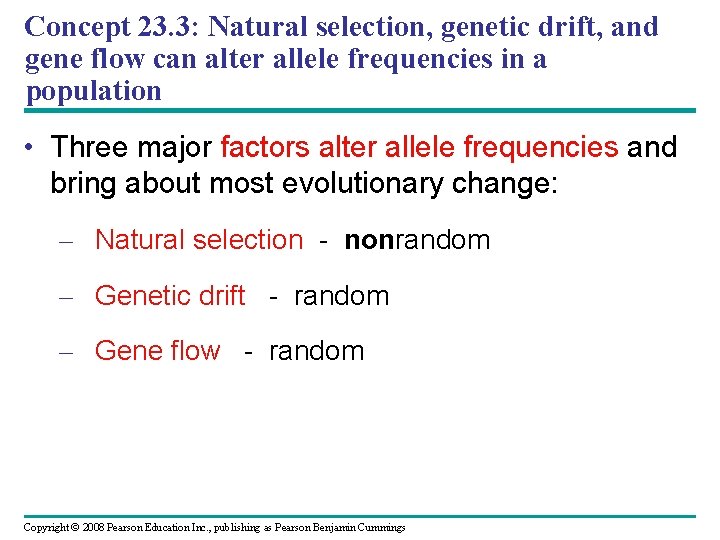 Concept 23.3: Natural selection, genetic drift, and gene flow can alter allele frequencies in a population

• Three major factors alter allele frequencies and bring about most evolutionary change:

– Natural selection - nonrandom

– Genetic drift - random

– Gene flow - random

Copyright © 2008 Pearson Education Inc., publishing as Pearson Benjamin Cummings